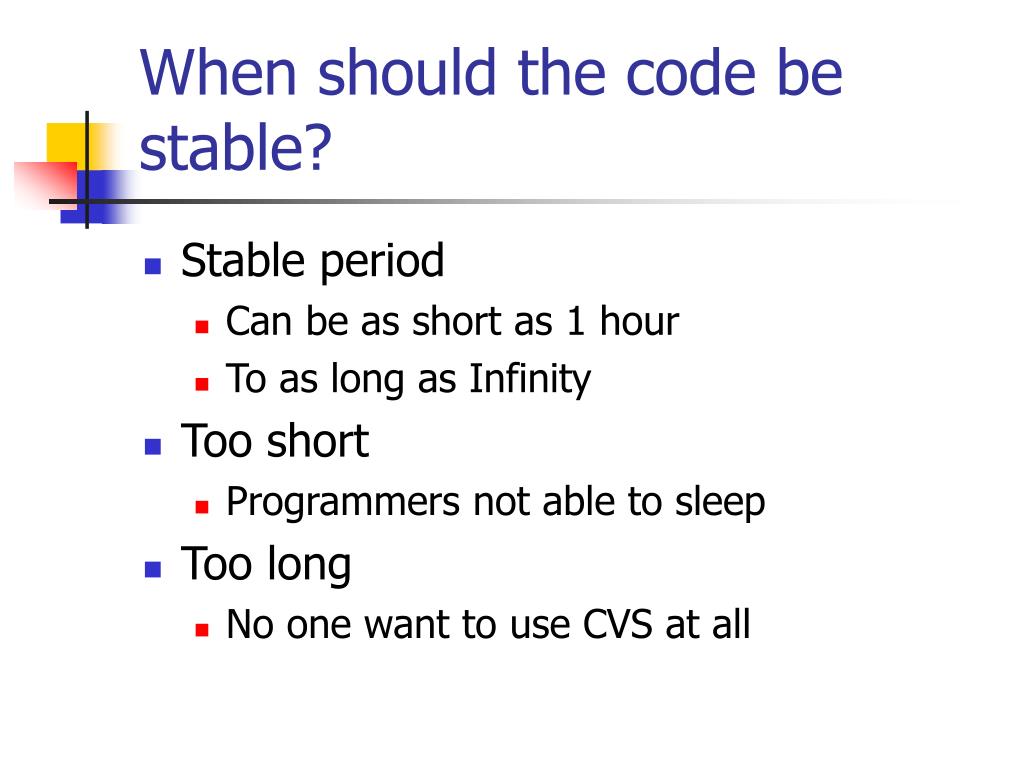 When should the code be stable?

- Stable period
  - Can be as short as 1 hour
  - To as long as Infinity
- Too short
  - Programmers not able to sleep
- Too long
  - No one want to use CVS at all